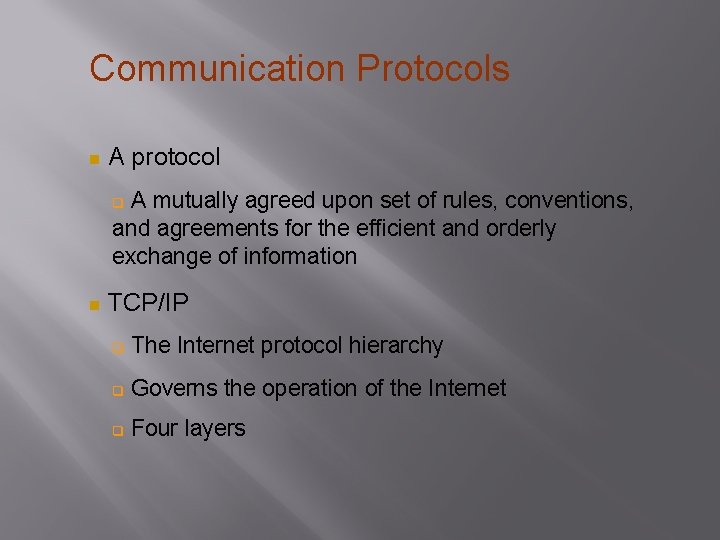 Communication Protocols

A protocol

A mutually agreed upon set of rules, conventions, and agreements for the efficient and orderly exchange of information

TCP/IP

The Internet protocol hierarchy

Governs the operation of the Internet

Four layers